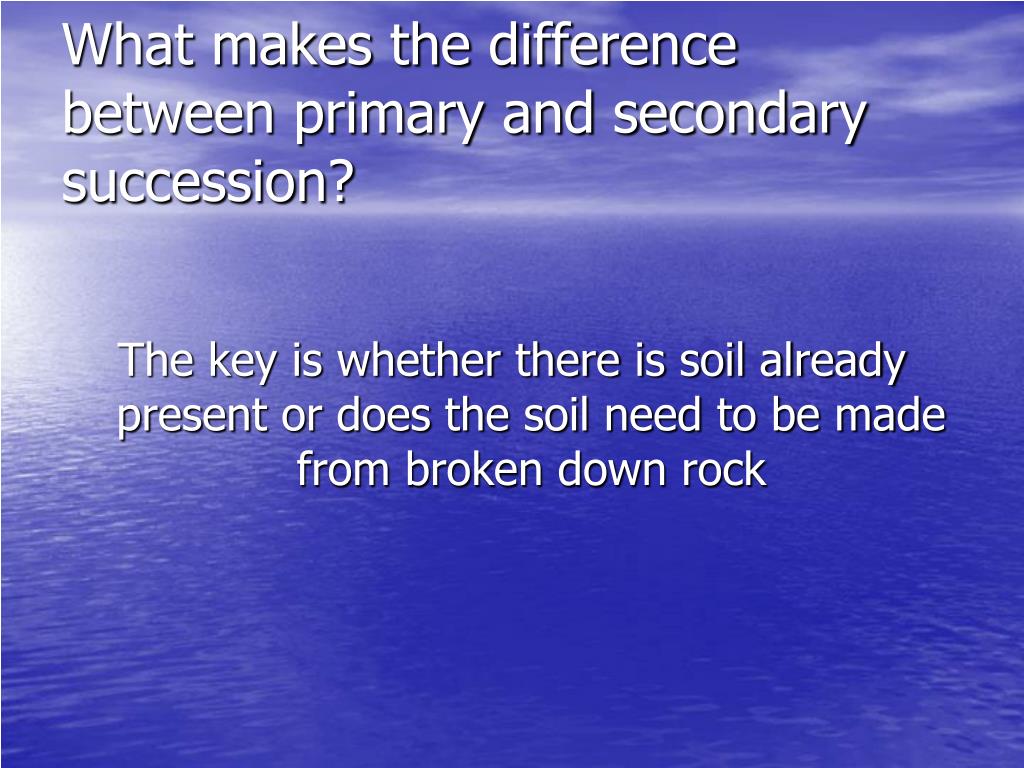 What makes the difference between primary and secondary succession?

The key is whether there is soil already present or does the soil need to be made from broken down rock